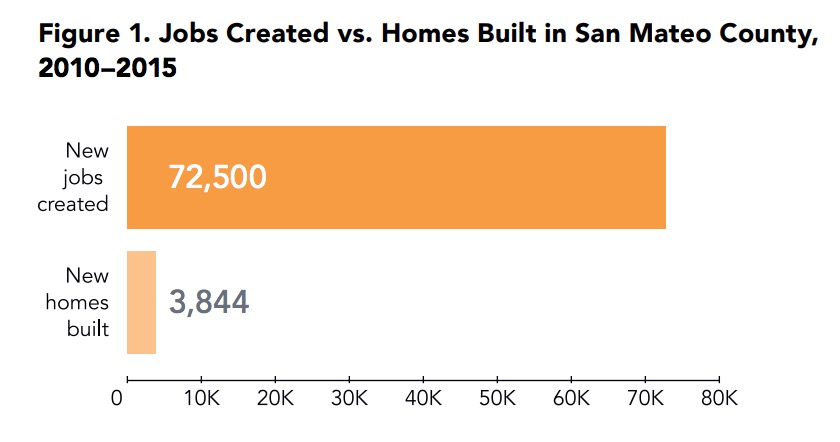 Figure 1. Jobs Created vs. Homes Built in San Mateo County, 2010–2015

New jobs created

72,500

New homes built

3,844

0
10K
20K
30K
40K
50K
60K
70K
80K